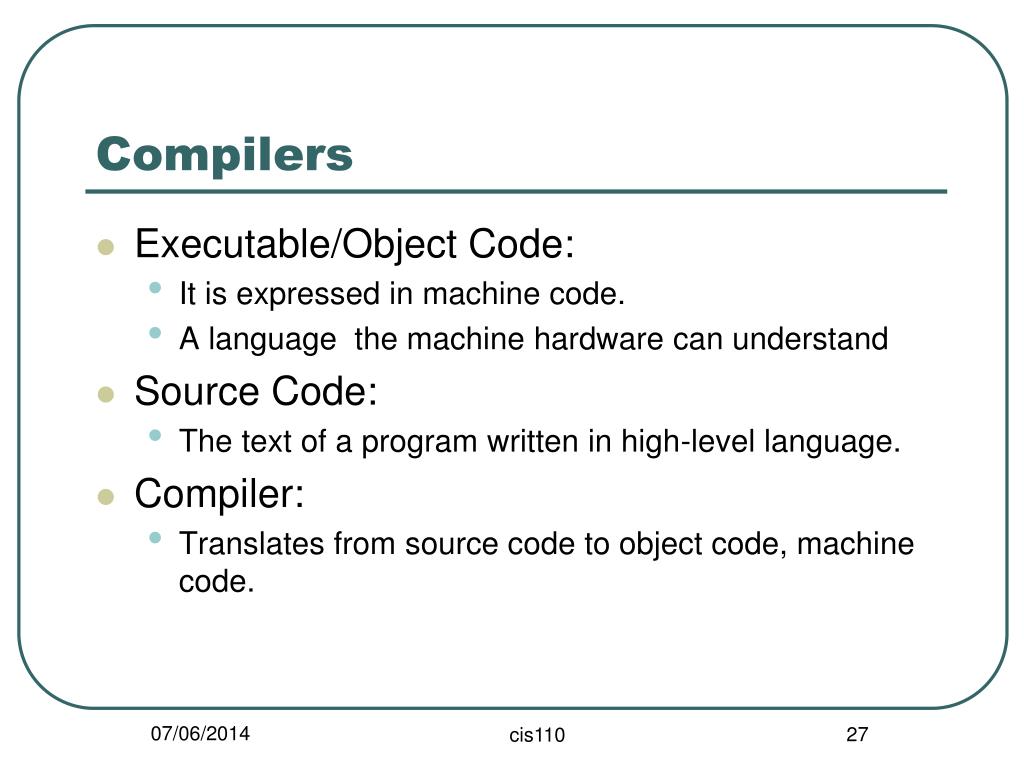 Compilers

- Executable/Object Code:
  - It is expressed in machine code.
  - A language  the machine hardware can understand
- Source Code:
  - The text of a program written in high-level language.
- Compiler:
  - Translates from source code to object code, machine code.

07/06/2014

cis110

27